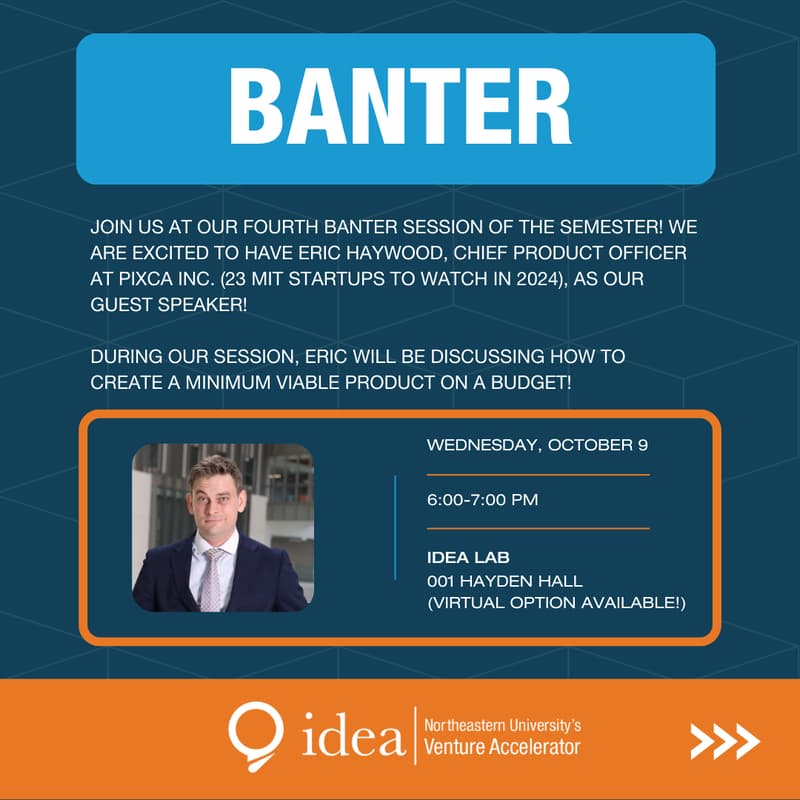 BANTER

JOIN US AT OUR FOURTH BANTER SESSION OF THE SEMESTER! WE ARE EXCITED TO HAVE ERIC HAYWOOD, CHIEF PRODUCT OFFICER AT PIXCA INC. (23 MIT STARTUPS TO WATCH IN 2024), AS OUR GUEST SPEAKER!

DURING OUR SESSION, ERIC WILL BE DISCUSSING HOW TO CREATE A MINIMUM VIABLE PRODUCT ON A BUDGET!

WEDNESDAY, OCTOBER 9

6:00-7:00 PM

IDEA LAB
001 HAYDEN HALL
(VIRTUAL OPTION AVAILABLE!)

idea

Northeastern University's
Venture Accelerator